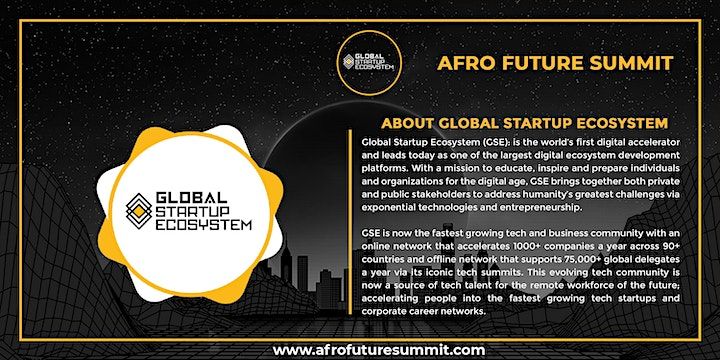 GLOBAL STARTUP ECOSYSTEM

AFRO FUTURE SUMMIT

GLOBAL STARTUP ECOSYSTEM

ABOUT GLOBAL STARTUP ECOSYSTEM

Global Startup Ecosystem (GSE): is the world's first digital accelerator and leads today as one of the largest digital ecosystem development platforms. With a mission to educate, inspire and prepare individuals and organizations for the digital age, GSE brings together both private and public stakeholders to address humanity's greatest challenges via exponential technologies and entrepreneurship.

GSE is now the fastest growing tech and business community with an online network that accelerates 1000+ companies a year across 90+ countries and offline network that supports 75,000+ global delegates a year via its iconic tech summits. This evolving tech community is now a source of tech talent for the remote workforce of the future; accelerating people into the fastest growing tech startups and corporate career networks.

www.afrofuturesummit.com